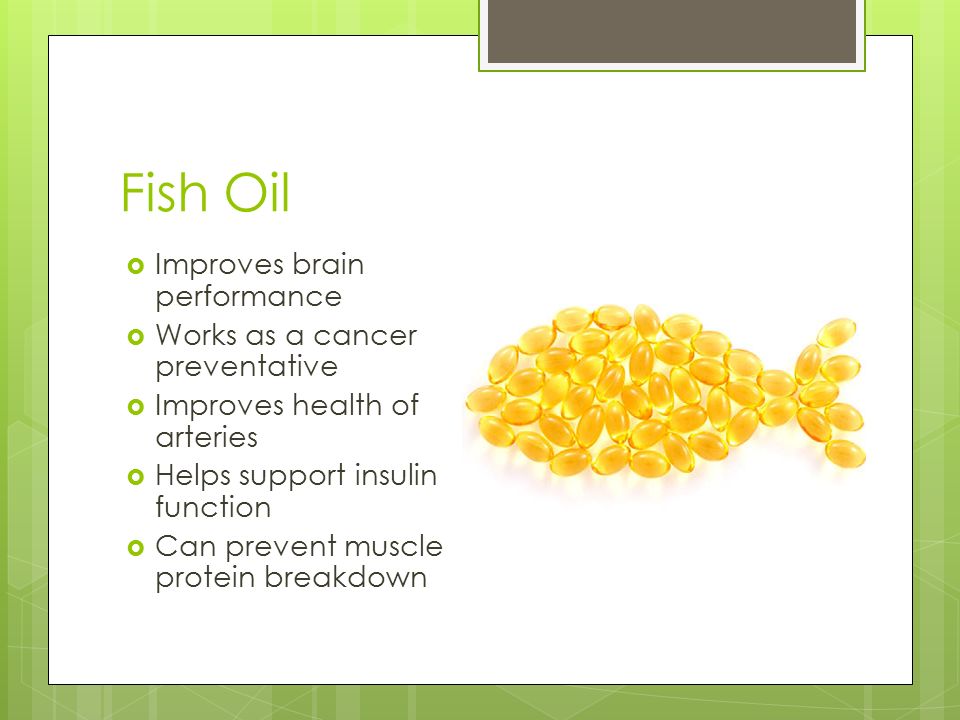 Fish Oil

- Improves brain performance
- Works as a cancer preventative
- Improves health of arteries
- Helps support insulin function
- Can prevent muscle protein breakdown